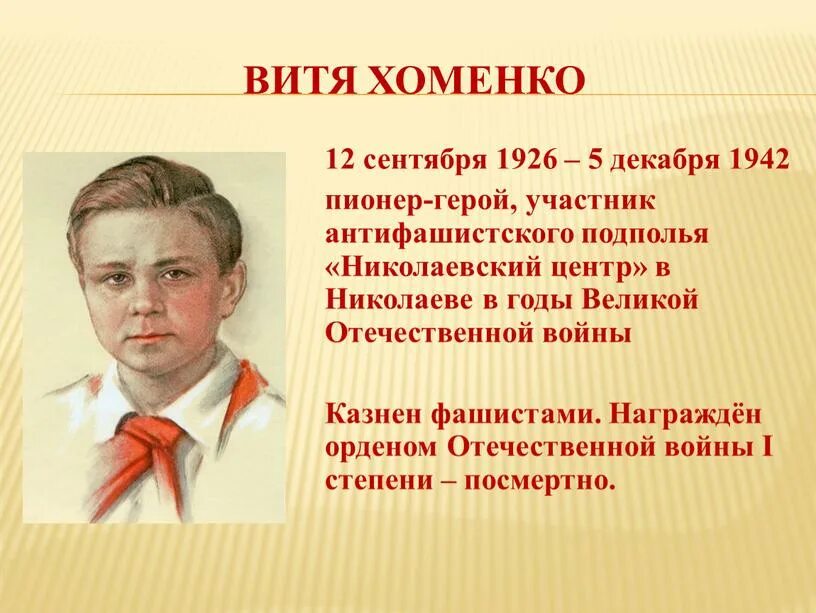 ВИТЯ ХОМЕНКО

12 сентября 1926 – 5 декабря 1942

пионер-герой, участник антифашистского подполья «Николаевский центр» в Николаеве в годы Великой Отечественной войны

Казнен фашистами. Награждён орденом Отечественной войны I степени – посмертно.